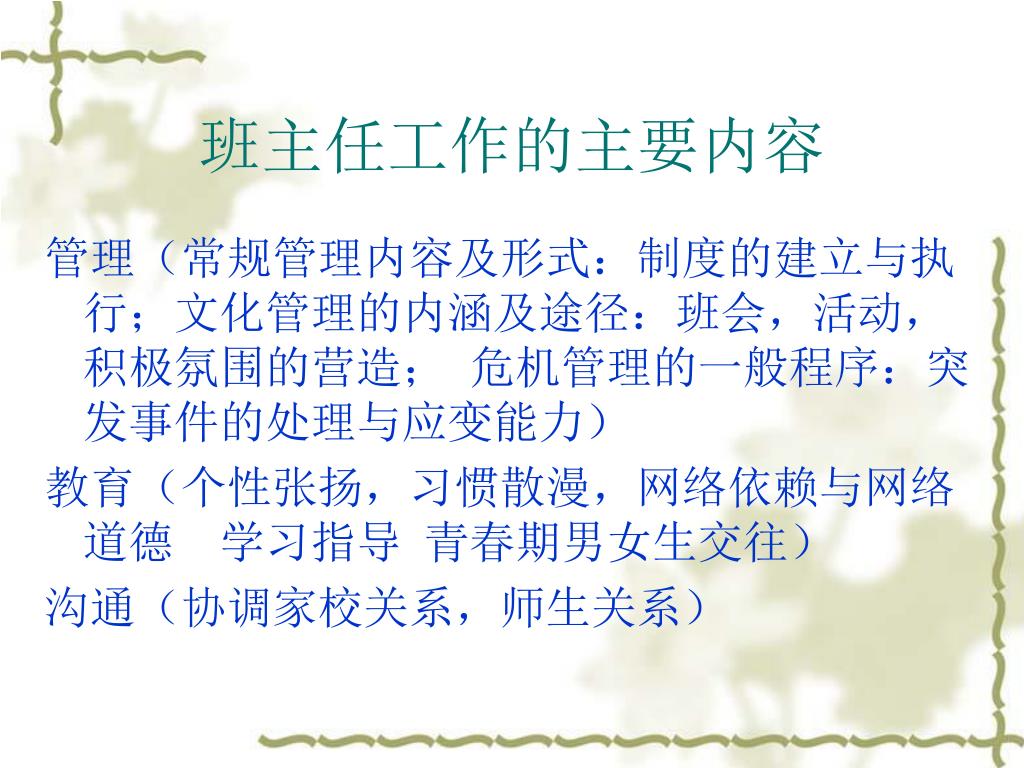 班主任工作的主要内容

管理（常规管理内容及形式：制度的建立与执行；文化管理的内涵及途径：班会，活动，积极氛围的营造；  危机管理的一般程序：突发事件的处理与应变能力）

教育（个性张扬，习惯散漫，网络依赖与网络道德  学习指导  青春期男女生交往）

沟通（协调家校关系，师生关系）